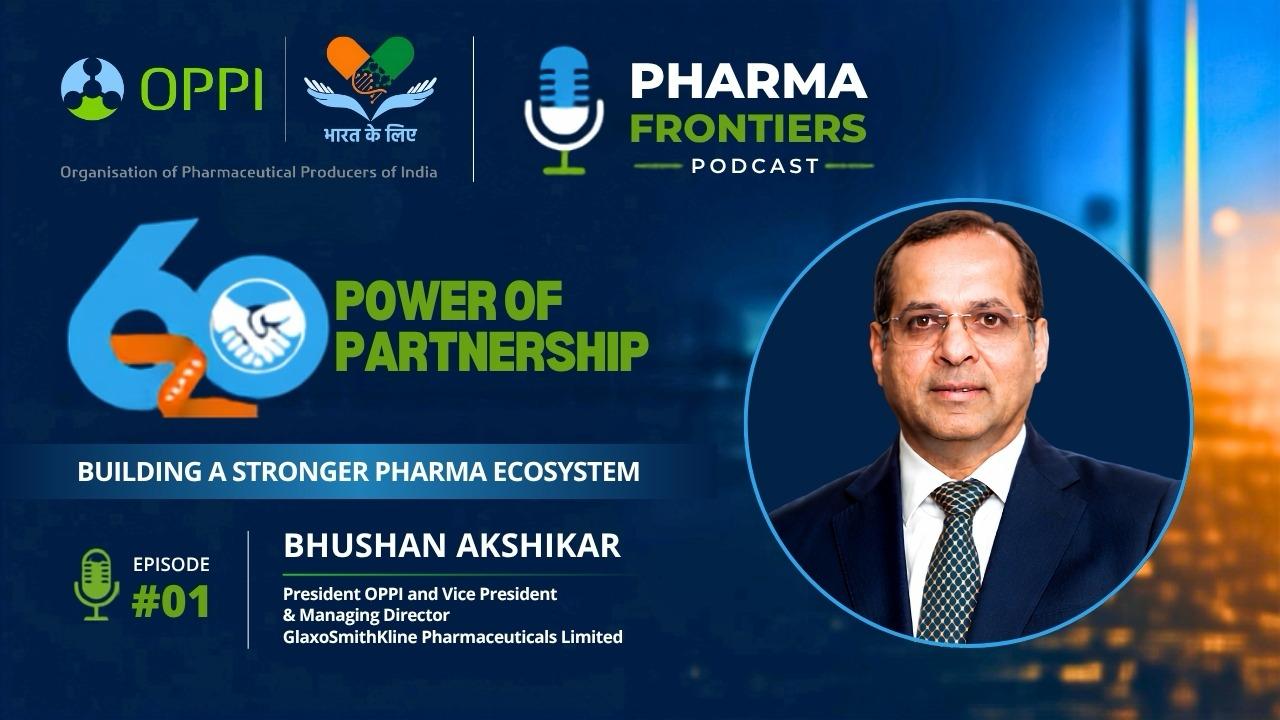 OPPI

भारत के लिए

Organisation of Pharmaceutical Producers of India

PHARMA FRONTIERS PODCAST

60

POWER OF PARTNERSHIP

BUILDING A STRONGER PHARMA ECOSYSTEM

EPISODE #01

BHUSHAN AKSHIKAR

President OPPI and Vice President & Managing Director GlaxoSmithKline Pharmaceuticals Limited